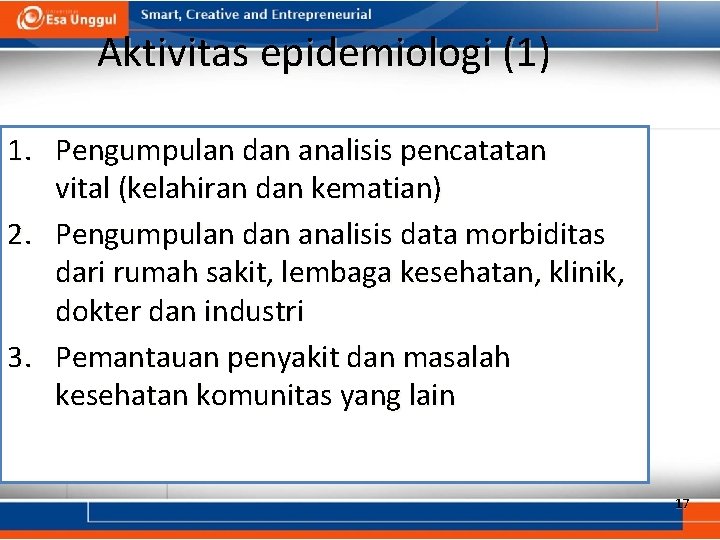 Esa Unggul

Smart, Creative and Entrepreneurial

Aktivitas epidemiologi (1)

1. Pengumpulan dan analisis pencatatan vital (kelahiran dan kematian)
2. Pengumpulan dan analisis data morbiditas dari rumah sakit, lembaga kesehatan, klinik, dokter dan industri
3. Pemantauan penyakit dan masalah kesehatan komunitas yang lain

17